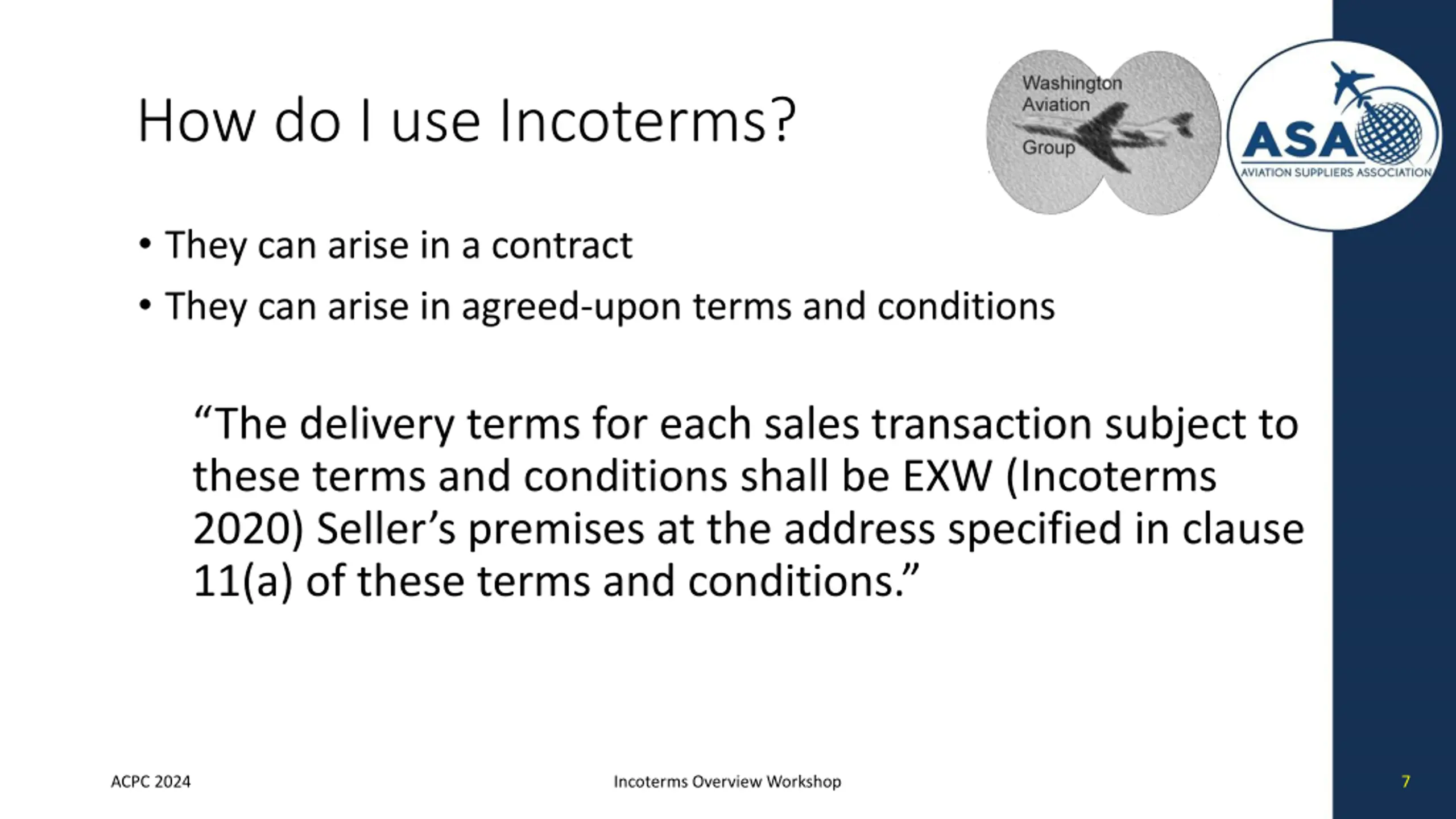 How do I use Incoterms?

Washington Aviation Group

ASA
AVIATION SUPPLIERS ASSOCIATION

• They can arise in a contract
• They can arise in agreed-upon terms and conditions

“The delivery terms for each sales transaction subject to these terms and conditions shall be EXW (Incoterms 2020) Seller’s premises at the address specified in clause 11(a) of these terms and conditions.”

ACPC 2024

Incoterms Overview Workshop

7